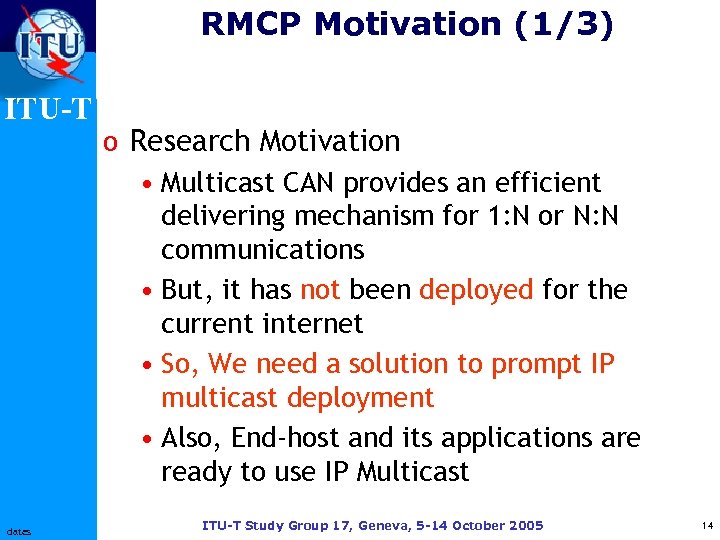 ITU

ITU-T

RMCP Motivation (1/3)

o Research Motivation

• Multicast CAN provides an efficient delivering mechanism for 1:N or N:N communications

• But, it has not been deployed for the current internet

• So, We need a solution to prompt IP multicast deployment

• Also, End-host and its applications are ready to use IP Multicast

dates

ITU-T Study Group 17, Geneva, 5-14 October 2005

14